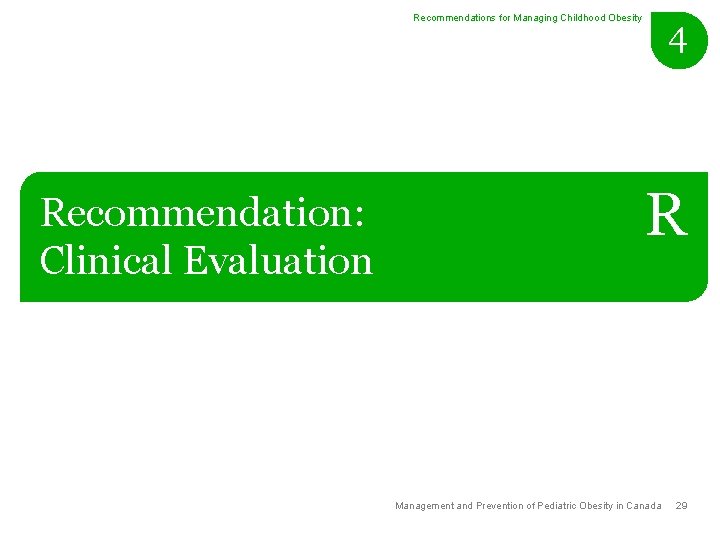 Recommendations for Managing Childhood Obesity

4

Recommendation:
Clinical Evaluation

R

Management and Prevention of Pediatric Obesity in Canada 29